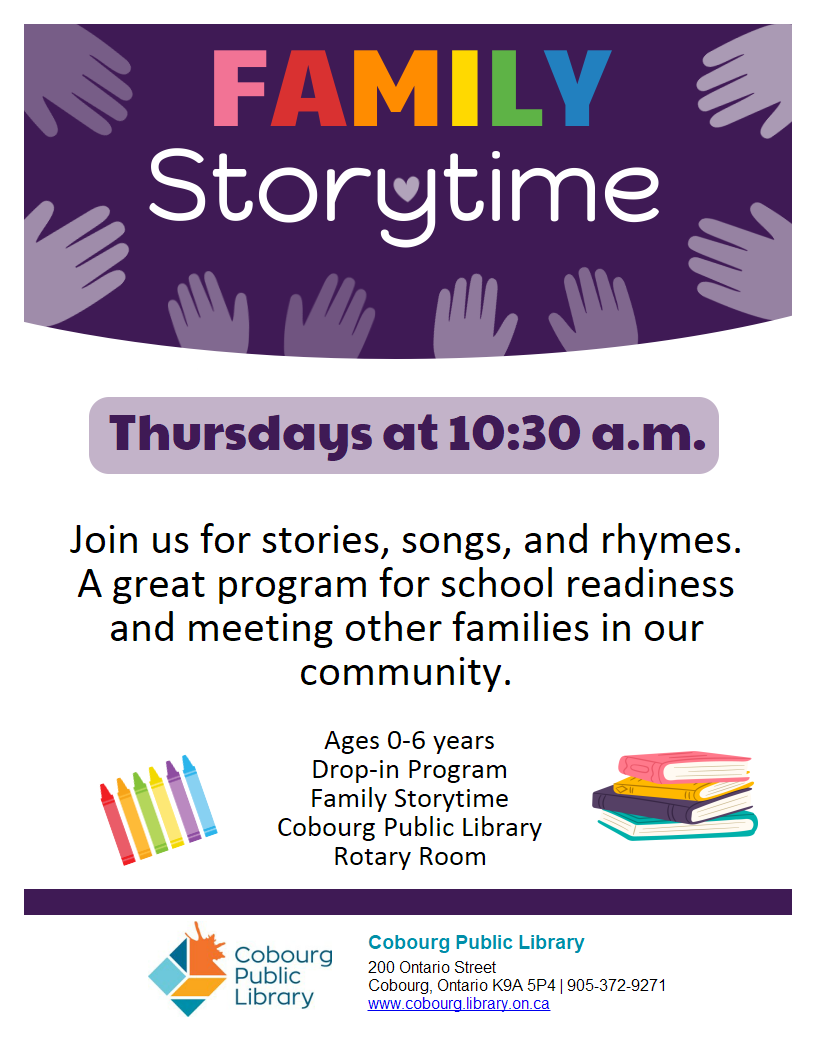 FAMILY
Storytime

Thursdays at 10:30 a.m.

Join us for stories, songs, and rhymes. A great program for school readiness and meeting other families in our community.

Ages 0-6 years
Drop-in Program
Family Storytime
Cobourg Public Library
Rotary Room

Cobourg Public Library

Cobourg Public Library
200 Ontario Street
Cobourg, Ontario K9A 5P4 | 905-372-9271
www.cobourg.library.on.ca